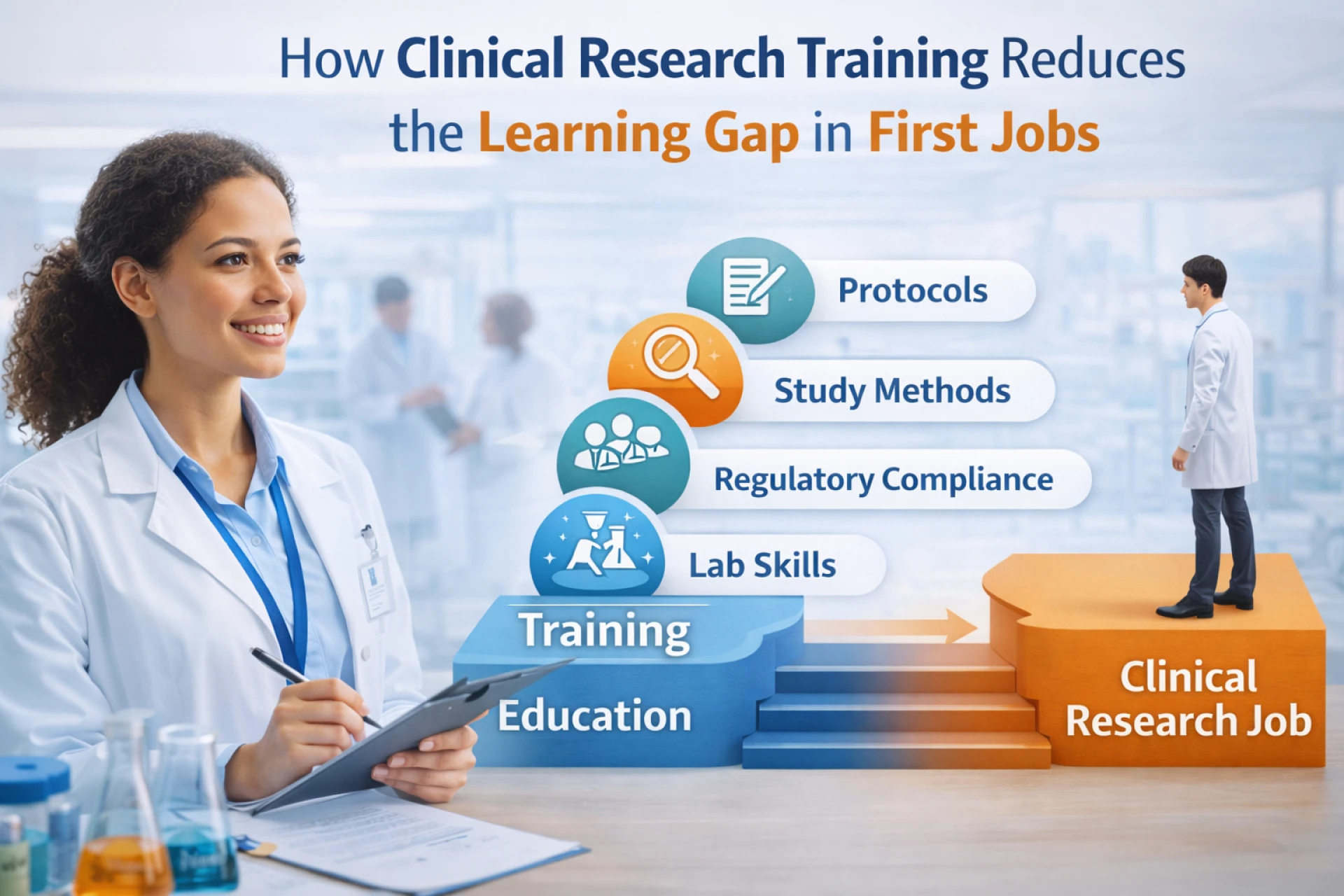 How Clinical Research Training Reduces the Learning Gap in First Jobs

Protocols

Study Methods

Regulatory Compliance

Lab Skills

Training

Education

Clinical Research Job